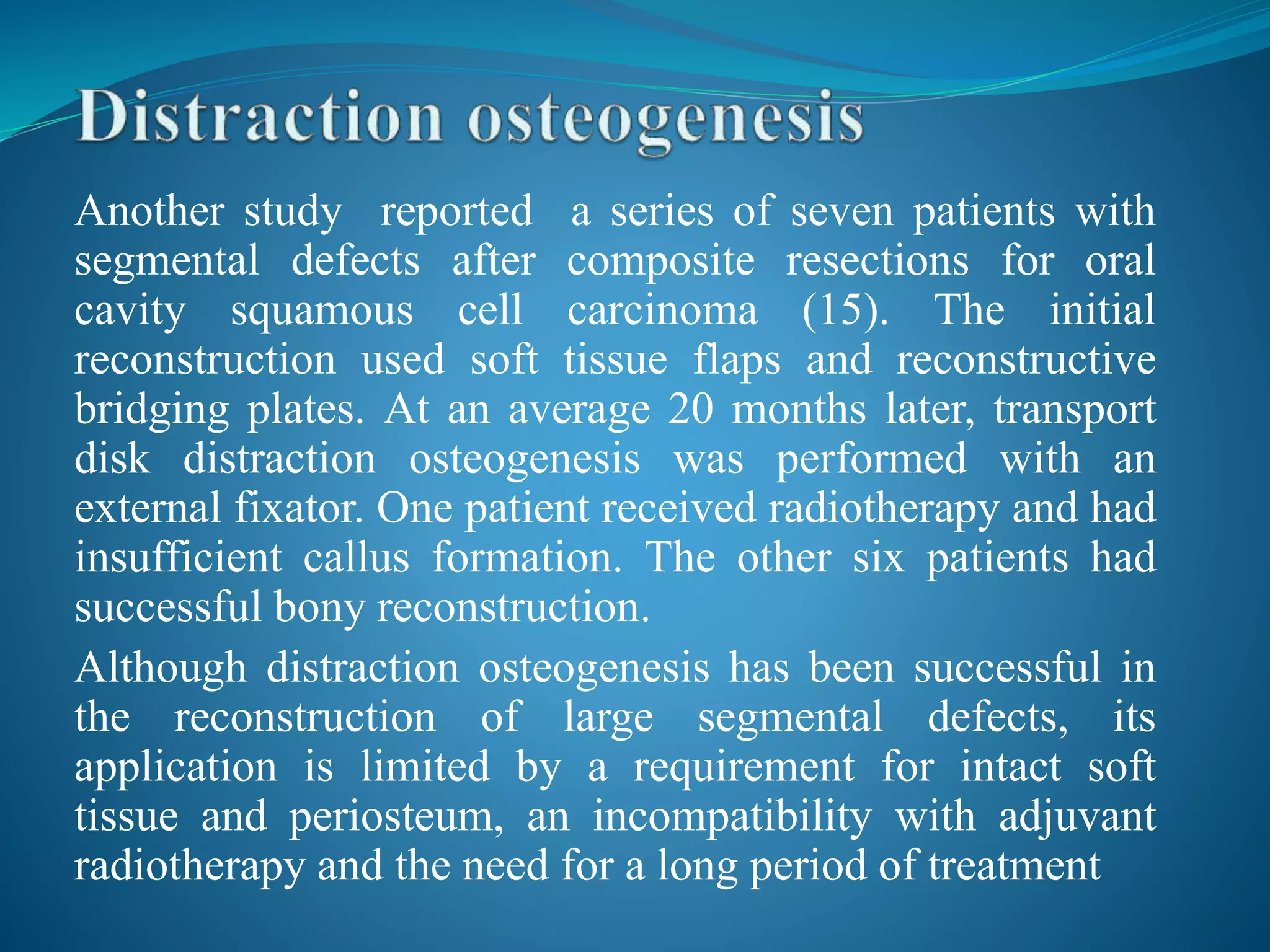 Distraction osteogenesis

Another study reported a series of seven patients with segmental defects after composite resections for oral cavity squamous cell carcinoma (15). The initial reconstruction used soft tissue flaps and reconstructive bridging plates. At an average 20 months later, transport disk distraction osteogenesis was performed with an external fixator. One patient received radiotherapy and had insufficient callus formation. The other six patients had successful bony reconstruction.

Although distraction osteogenesis has been successful in the reconstruction of large segmental defects, its application is limited by a requirement for intact soft tissue and periosteum, an incompatibility with adjuvant radiotherapy and the need for a long period of treatment